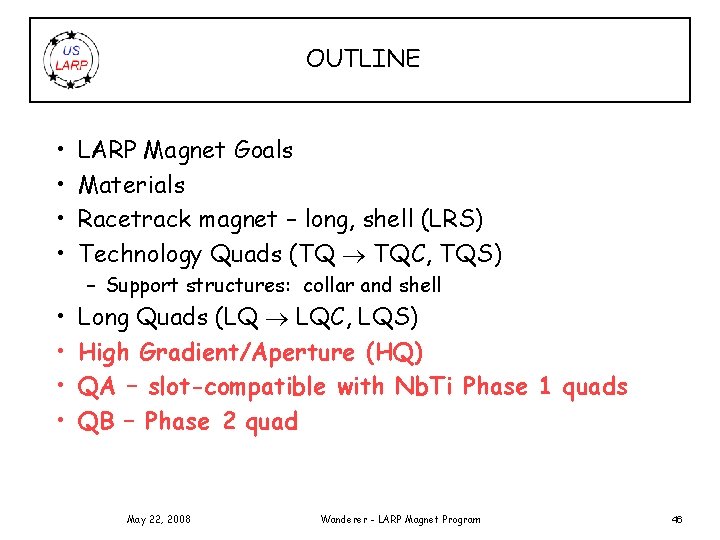 US LARP

OUTLINE

• LARP Magnet Goals
• Materials
• Racetrack magnet – long, shell (LRS)
• Technology Quads (TQ $\rightarrow$ TQC, TQS)
– Support structures: collar and shell
• Long Quads (LQ $\rightarrow$ LQC, LQS)
• High Gradient/Aperture (HQ)
• QA – slot-compatible with NbTi Phase 1 quads
• QB – Phase 2 quad

May 22, 2008

Wanderer - LARP Magnet Program

46